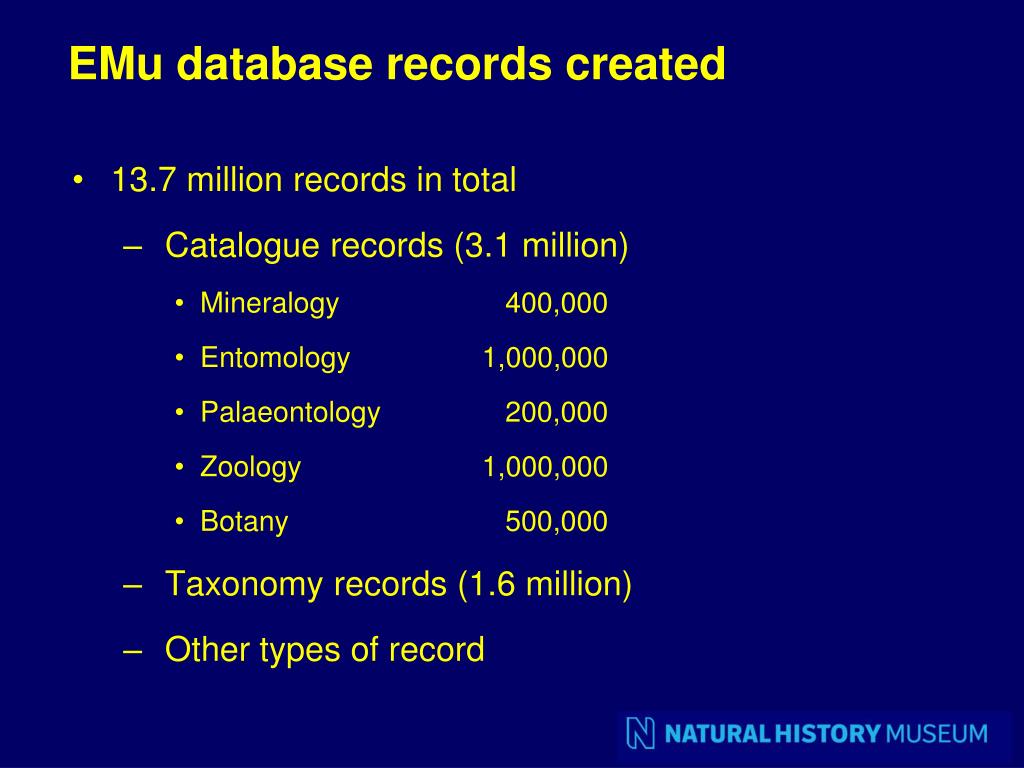 EMu database records created

• 13.7 million records in total

– Catalogue records (3.1 million)

• Mineralogy 400,000

• Entomology 1,000,000

• Palaeontology 200,000

• Zoology 1,000,000

• Botany 500,000

– Taxonomy records (1.6 million)

– Other types of record

NATURAL HISTORY MUSEUM